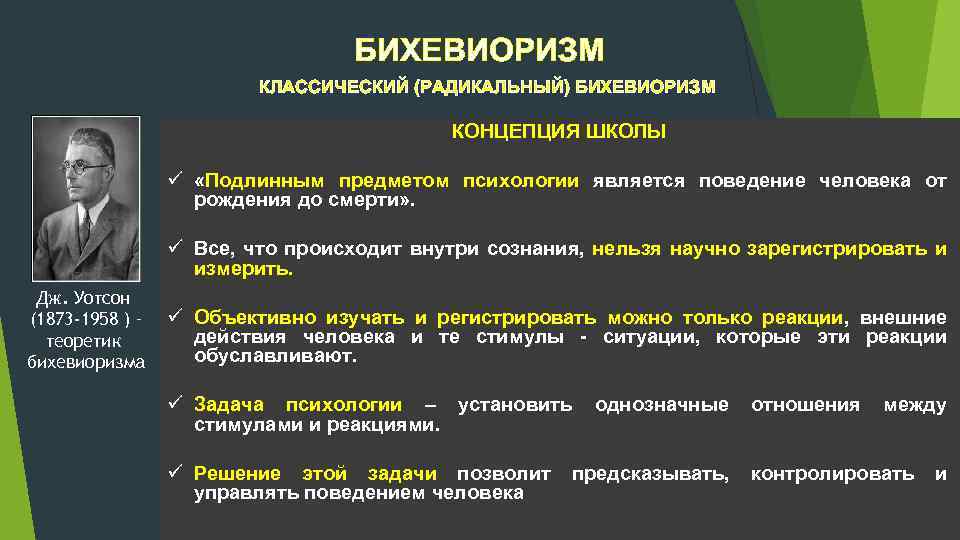 БИХЕВИОРИЗМ

КЛАССИЧЕСКИЙ (РАДИКАЛЬНЫЙ) БИХЕВИОРИЗМ

Дж. Уотсон (1873-1958 ) - теоретик бихевиоризма

КОНЦЕПЦИЯ ШКОЛЫ

✓ «Подлинным предметом психологии является поведение человека от рождения до смерти».

✓ Все, что происходит внутри сознания, нельзя научно зарегистрировать и измерить.

✓ Объективно изучать и регистрировать можно только реакции, внешние действия человека и те стимулы - ситуации, которые эти реакции обуславливают.

✓ Задача психологии – установить однозначные отношения между стимулами и реакциями.

✓ Решение этой задачи позволит предсказывать, контролировать и управлять поведением человека